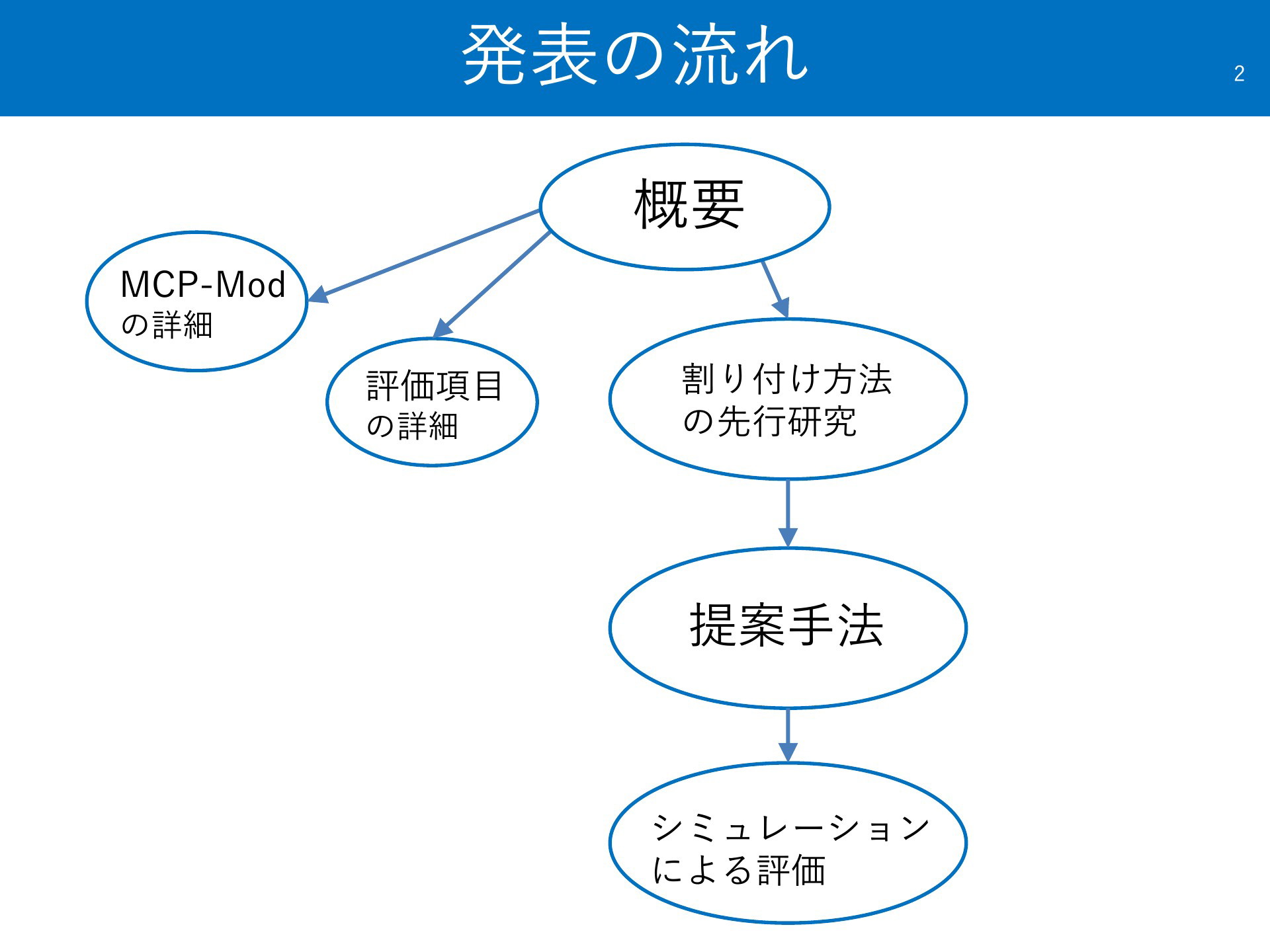 発表の流れ

2

概要

MCP-Mod
の詳細

評価項目
の詳細

割り付け方法
の先行研究

提案手法

シミュレーション
による評価